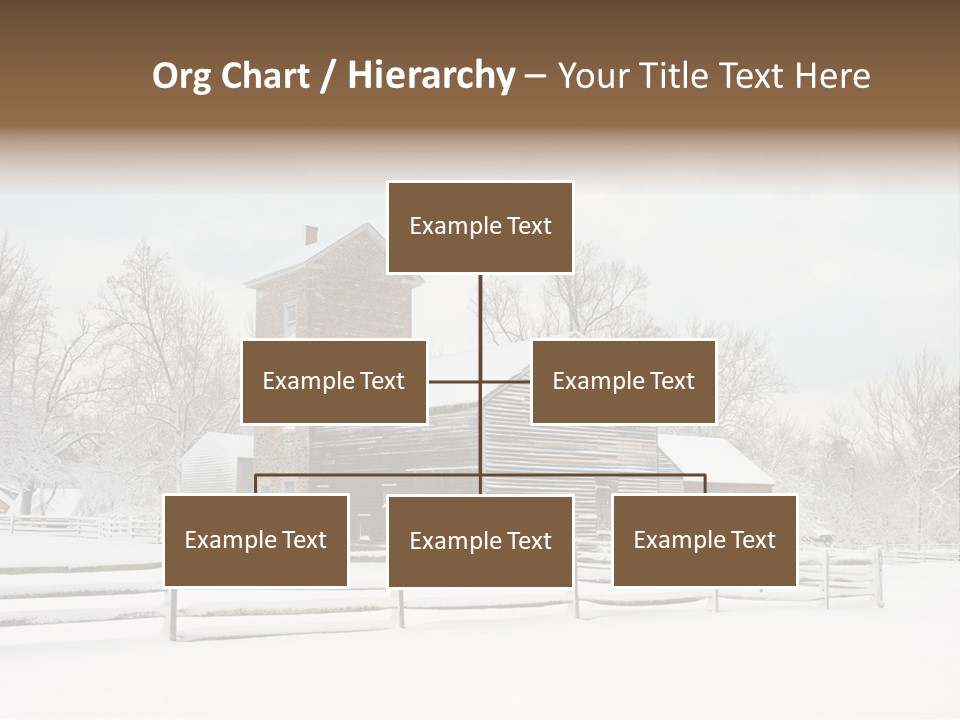 Org Chart / Hierarchy – Your Title Text Here

Example Text

Example Text

Example Text

Example Text

Example Text

Example Text